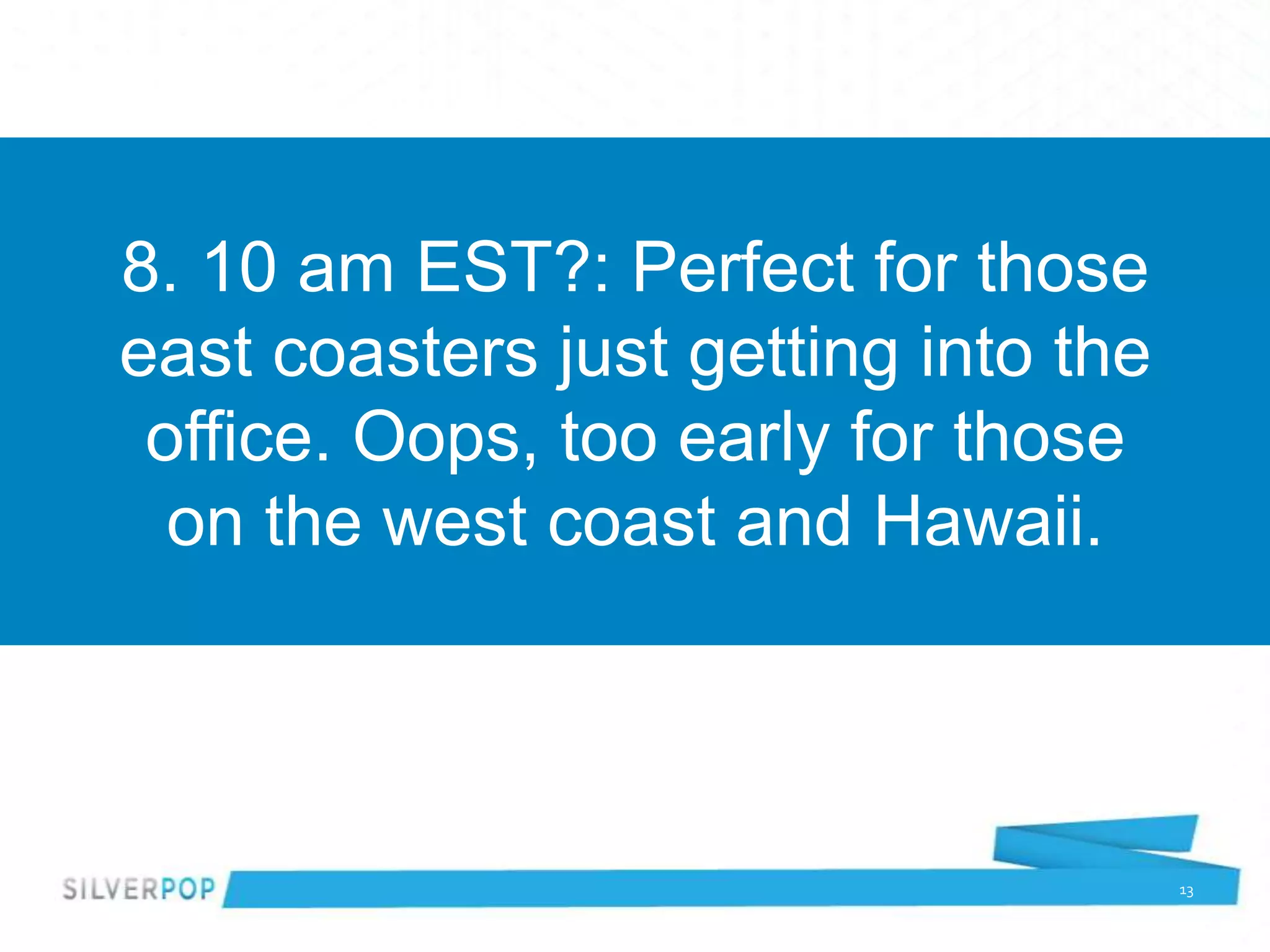 8. 10 am EST?: Perfect for those east coasters just getting into the office. Oops, too early for those on the west coast and Hawaii.

SILVERPOP

13